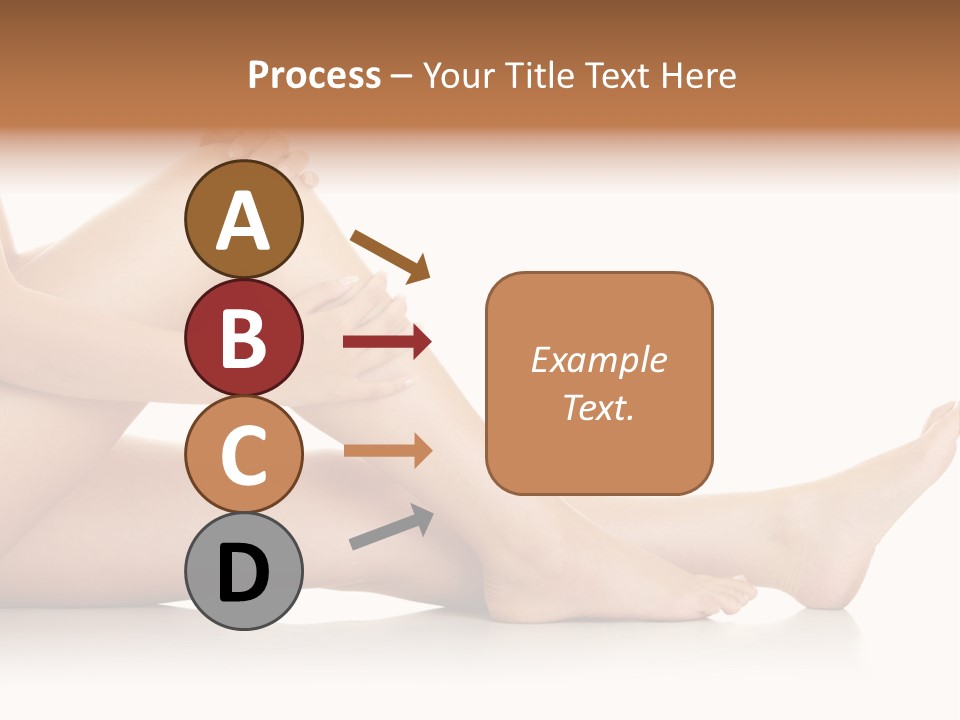 Process – Your Title Text Here

A

B

C

D

Example Text.